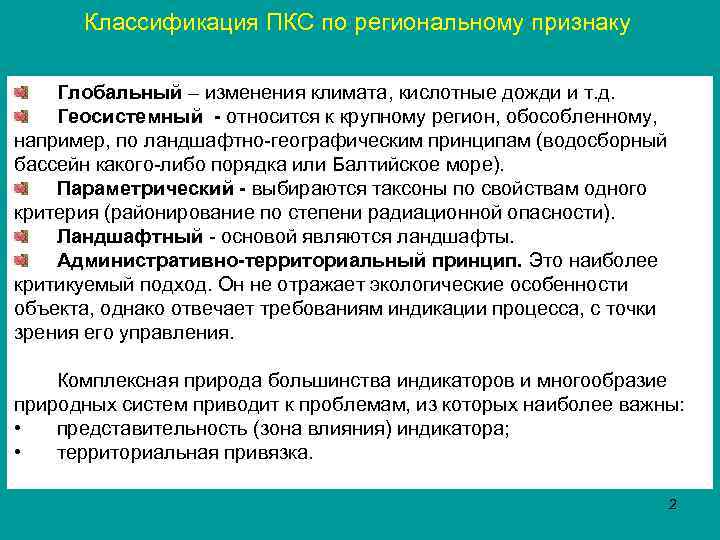 Классификация ПКС по региональному признаку

Глобальный – изменения климата, кислотные дожди и т.д.

Геосистемный - относится к крупному регион, обособленному, например, по ландшафтно-географическим принципам (водосборный бассейн какого-либо порядка или Балтийское море).

Параметрический - выбираются таксоны по свойствам одного критерия (районирование по степени радиационной опасности).

Ландшафтный - основой являются ландшафты.

Административно-территориальный принцип. Это наиболее критикуемый подход. Он не отражает экологические особенности объекта, однако отвечает требованиям индикации процесса, с точки зрения его управления.

Комплексная природа большинства индикаторов и многообразие природных систем приводит к проблемам, из которых наиболее важны:
• представительность (зона влияния) индикатора;
• территориальная привязка.

2